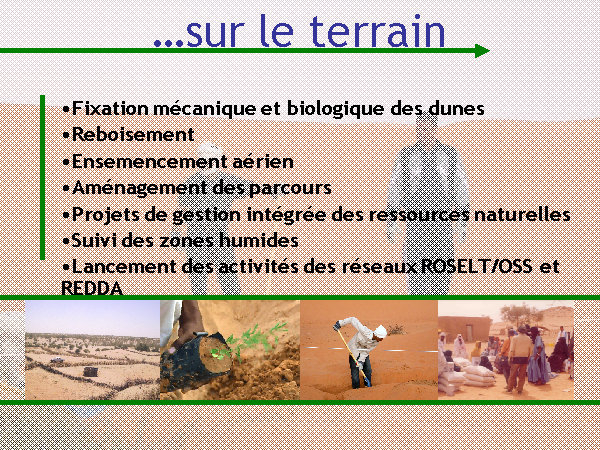 …sur le terrain

•Fixation mécanique et biologique des dunes
•Reboisement
•Ensemencement aérien
•Aménagement des parcours
•Projets de gestion intégrée des ressources naturelles
•Suivi des zones humides
•Lancement des activités des réseaux ROSELT/OSS et REDDA